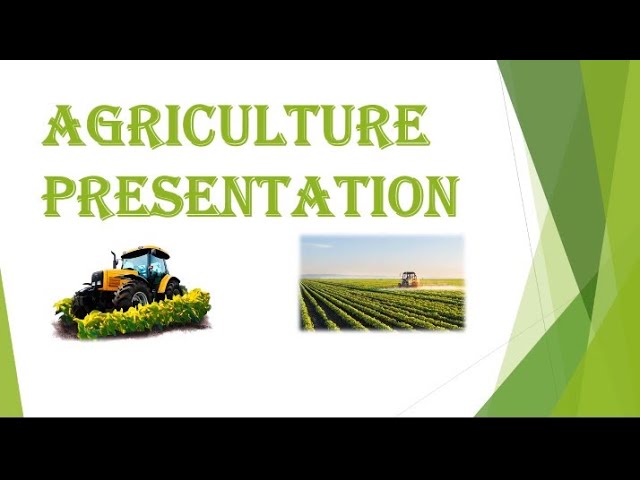 AGRICULTURE PRESENTATION